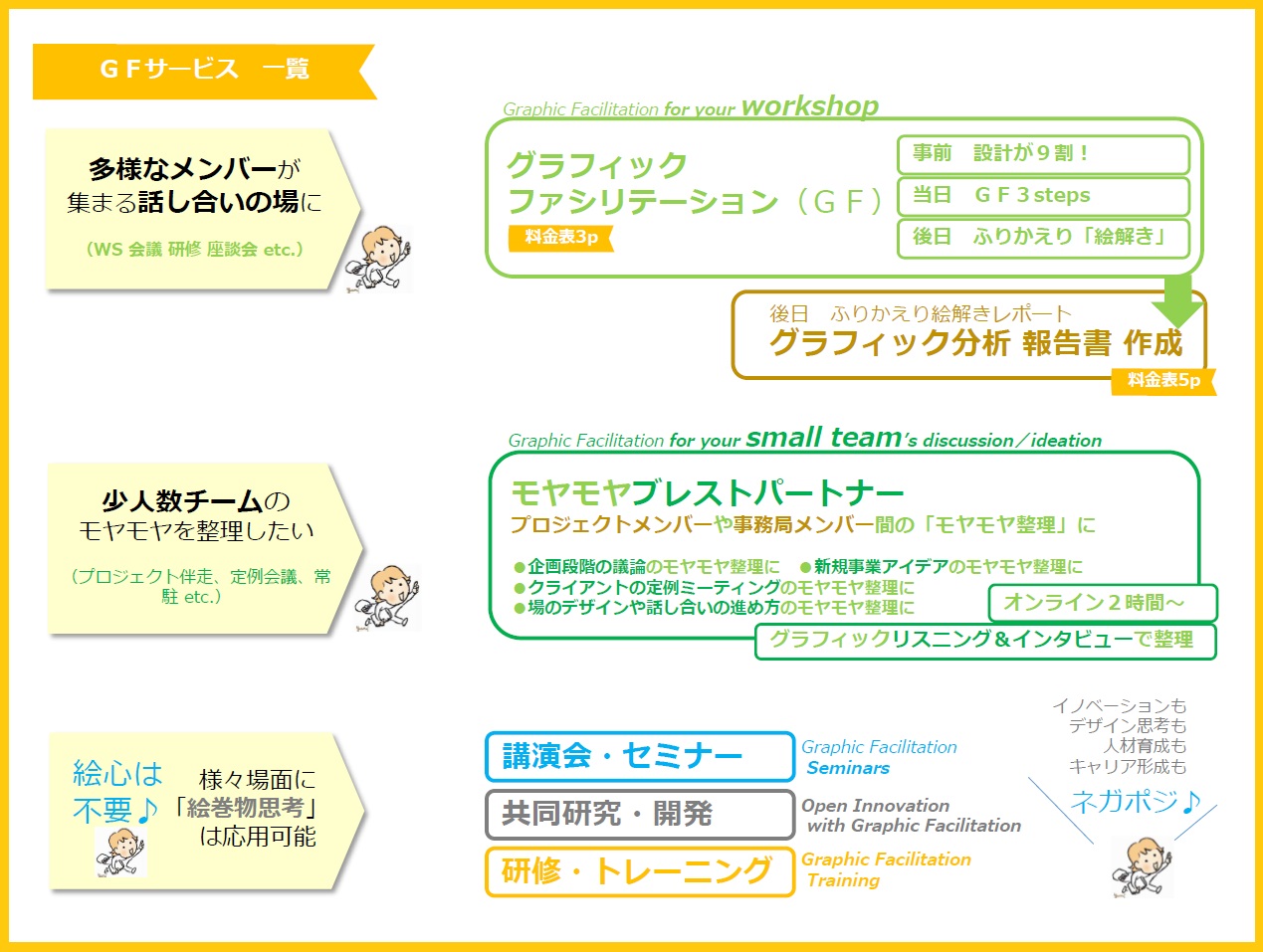 ＧＦサービス　一覧

多様なメンバーが
集まる話し合いの場に

（WS 会議 研修 座談会 etc.）

Graphic Facilitation for your workshop

グラフィック
ファシリテーション（ＧＦ）

料金表3p

事前　設計が９割！

当日　ＧＦ３steps

後日　ふりかえり「絵解き」

後日　ふりかえり絵解きレポート
グラフィック分析 報告書 作成

料金表5p

少人数チームの
モヤモヤを整理したい

（プロジェクト伴走、定例会議、常駐 etc.）

Graphic Facilitation for your small team's discussion／ideation

モヤモヤブレストパートナー
プロジェクトメンバーや事務局メンバー間の「モヤモヤ整理」に

●企画段階の議論のモヤモヤ整理に　●新規事業アイデアのモヤモヤ整理に
●クライアントの定例ミーティングのモヤモヤ整理に
●場のデザインや話し合いの進め方のモヤモヤ整理に

オンライン２時間～

グラフィックリスニング＆インタビューで整理

絵心は
不要♪

様々場面に
「絵巻物思考」
は応用可能

講演会・セミナー

Graphic Facilitation
Seminars

共同研究・開発

Open Innovation
with Graphic Facilitation

研修・トレーニング

Graphic Facilitation
Training

イノベーションも
デザイン思考も
人材育成も
キャリア形成も

ネガポジ♪